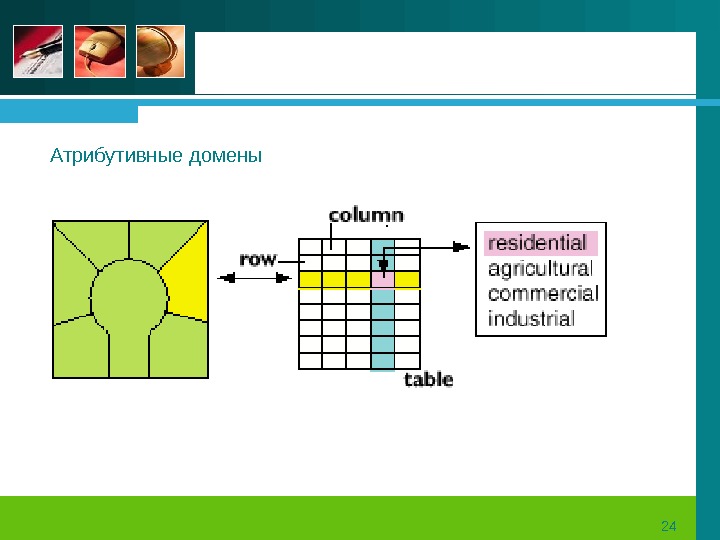 Атрибутивные домены

column

row

table

residential
agricultural
commercial
industrial

24